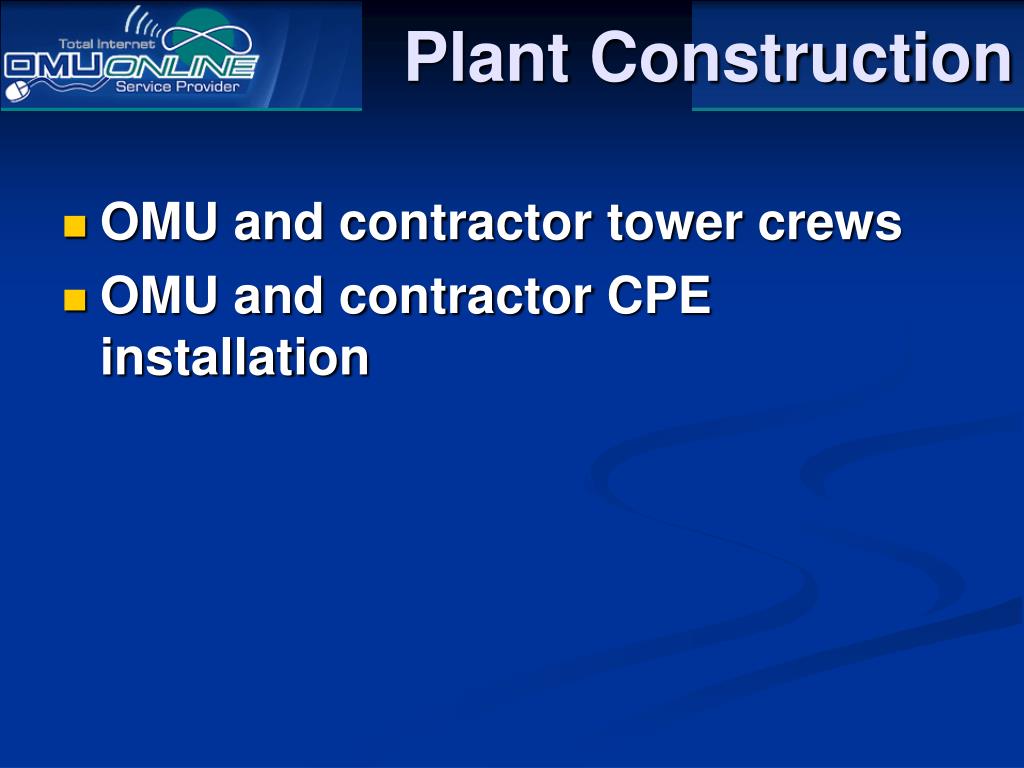 Total Internet
OMUONLINE
Service Provider

Plant Construction

OMU and contractor tower crews
OMU and contractor CPE installation